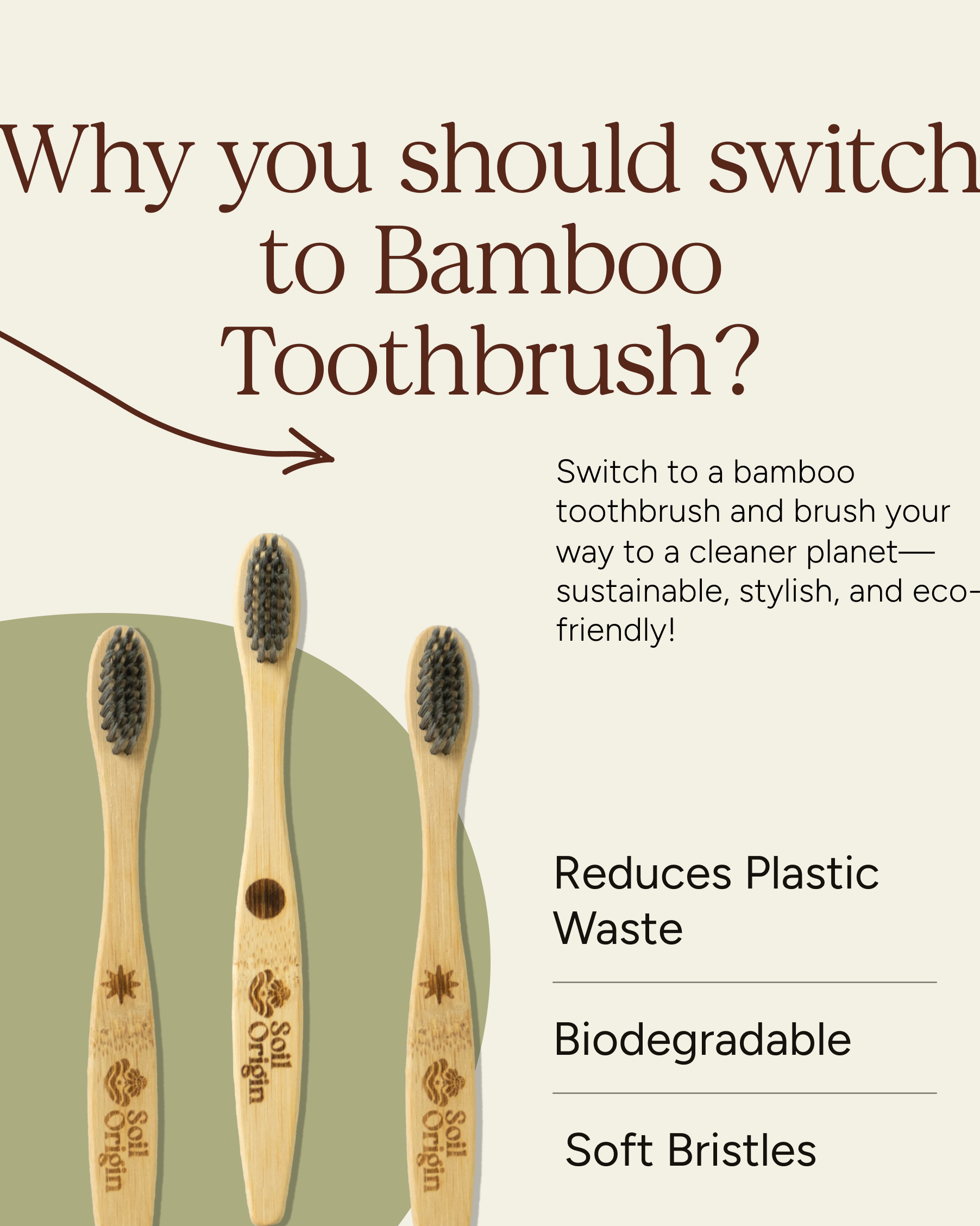 Why you should switch to Bamboo Toothbrush?

Switch to a bamboo toothbrush and brush your way to a cleaner planet—sustainable, stylish, and eco-friendly!

Soil Origin

Soil Origin

Soil Origin

Reduces Plastic Waste

Biodegradable

Soft Bristles